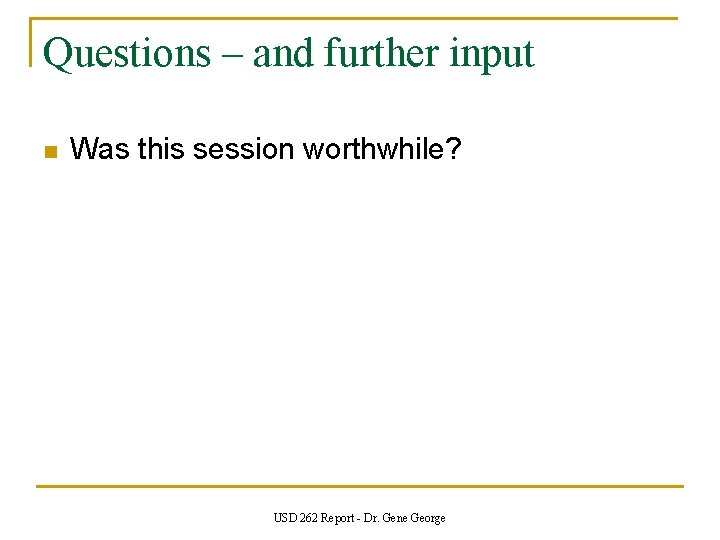 Questions – and further input

Was this session worthwhile?

USD 262 Report - Dr. Gene George